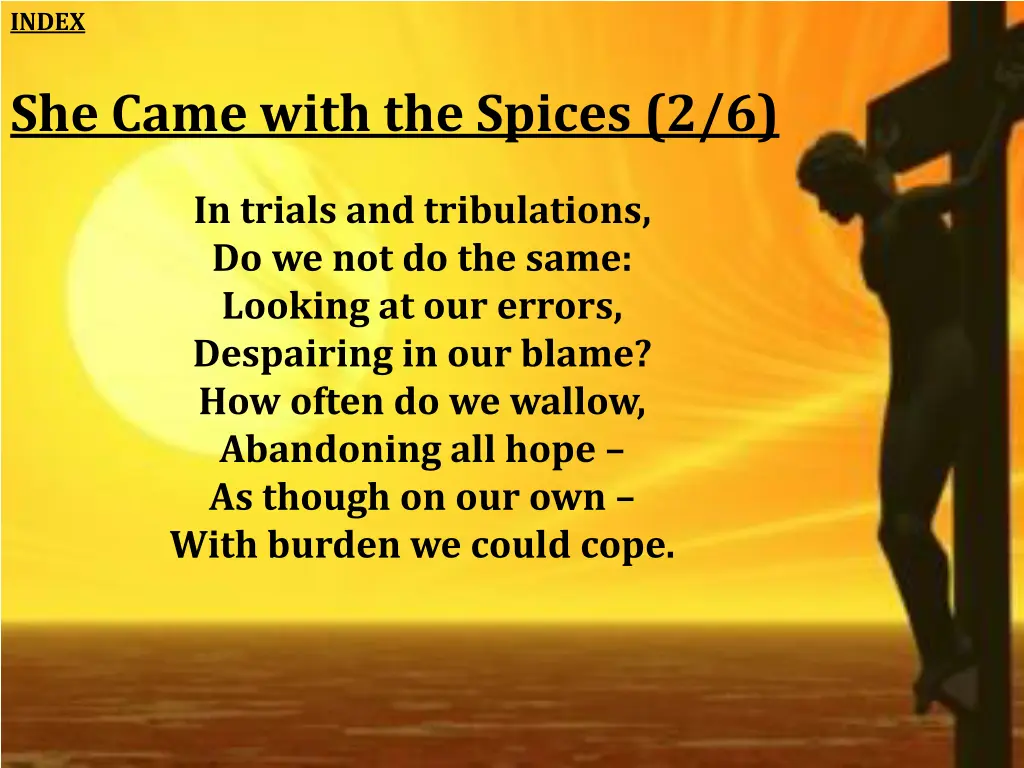 INDEX

She Came with the Spices (2/6)

In trials and tribulations,
Do we not do the same:
Looking at our errors,
Despairing in our blame?
How often do we wallow,
Abandoning all hope –
As though on our own –
With burden we could cope.